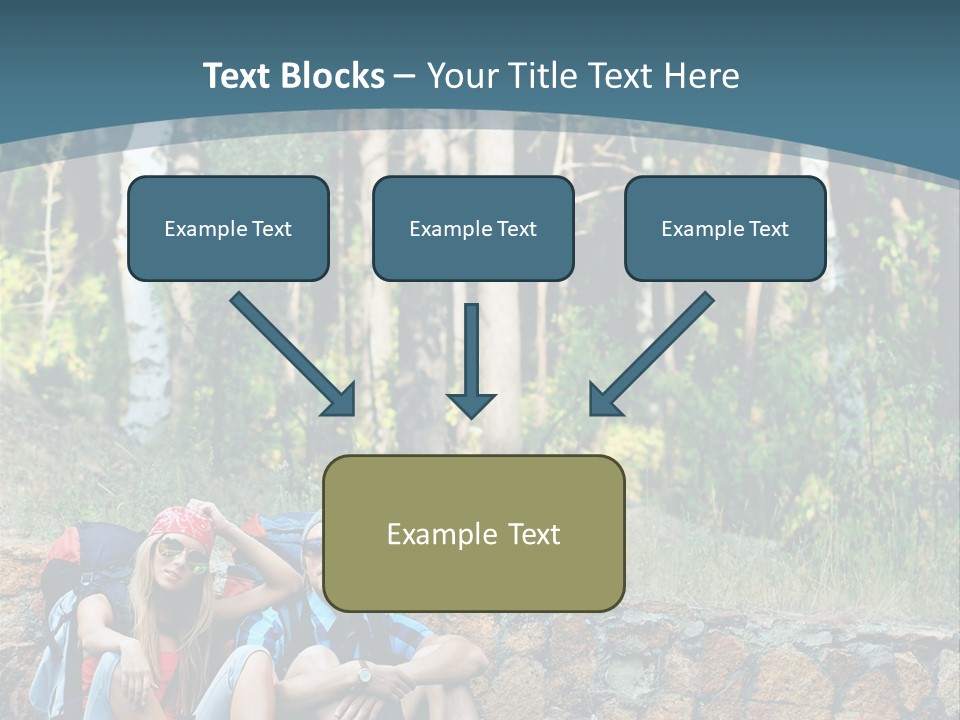 Text Blocks – Your Title Text Here

Example Text

Example Text

Example Text

Example Text